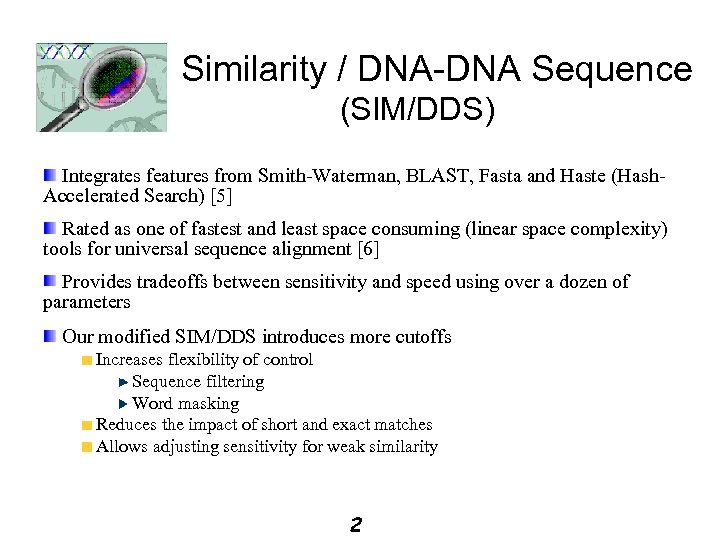 Similarity / DNA-DNA Sequence (SIM/DDS)

Integrates features from Smith-Waterman, BLAST, Fasta and Haste (Hash-Accelerated Search) [5]

Rated as one of fastest and least space consuming (linear space complexity) tools for universal sequence alignment [6]

Provides tradeoffs between sensitivity and speed using over a dozen of parameters

Our modified SIM/DDS introduces more cutoffs

Increases flexibility of control

Sequence filtering

Word masking

Reduces the impact of short and exact matches

Allows adjusting sensitivity for weak similarity

2